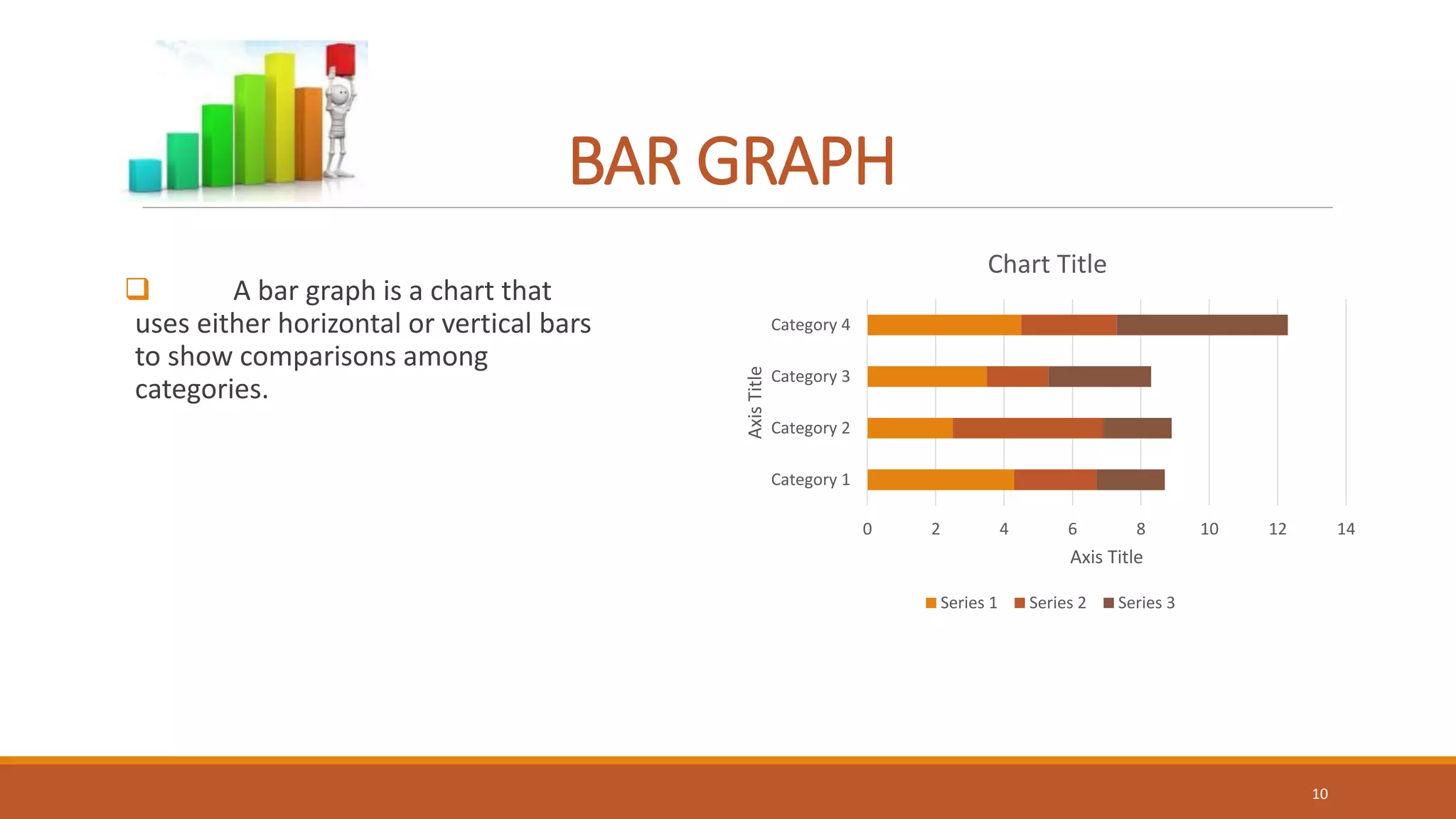 BAR GRAPH

❑ A bar graph is a chart that uses either horizontal or vertical bars to show comparisons among categories.

Chart Title

Axis Title

Category 4
Category 3
Category 2
Category 1

0 2 4 6 8 10 12 14

Axis Title

Series 1 Series 2 Series 3

10